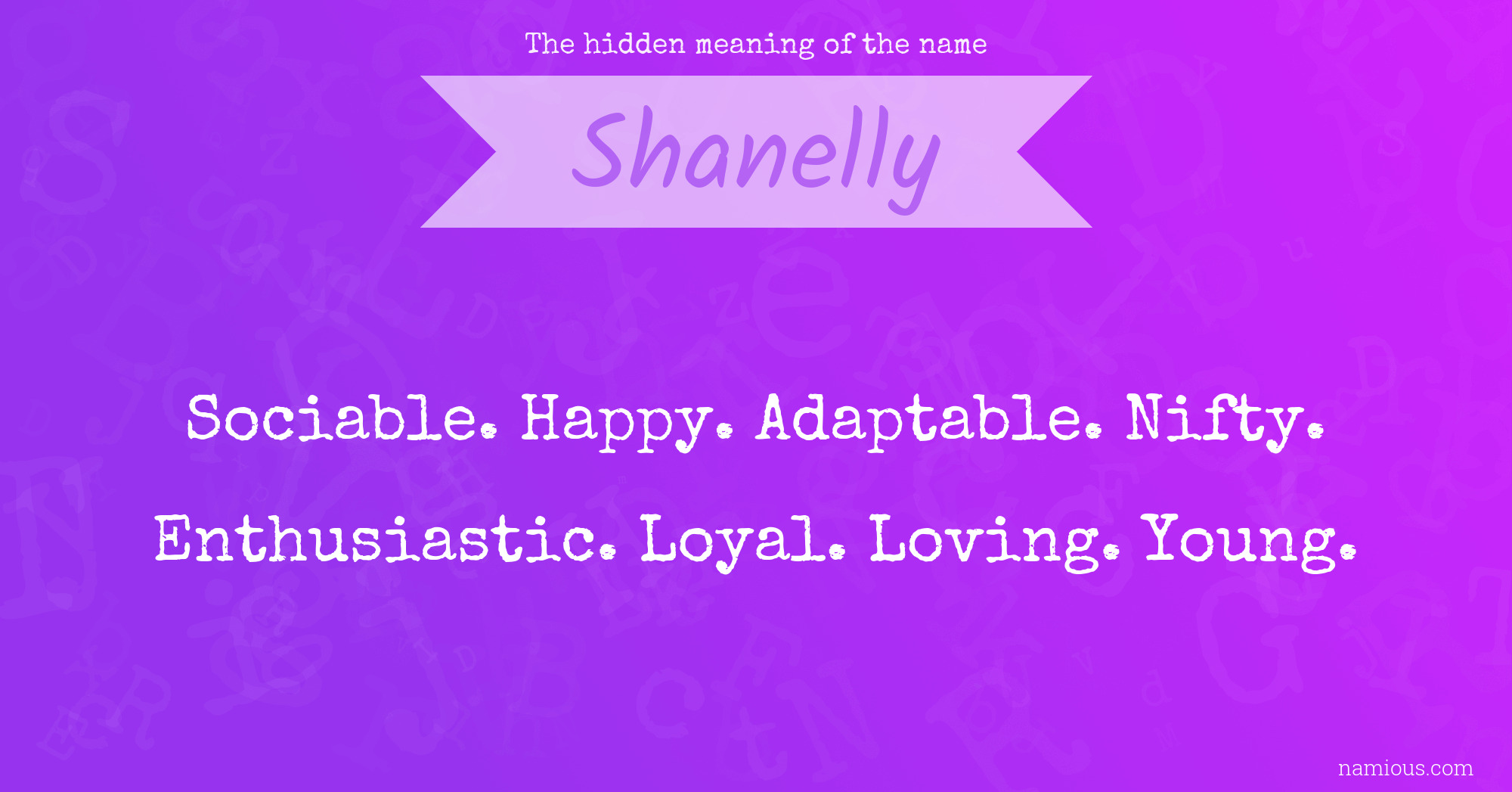 The hidden meaning of the name

Shanelly

Sociable. Happy. Adaptable. Nifty. Enthusiastic. Loyal. Loving. Young.

namious.com